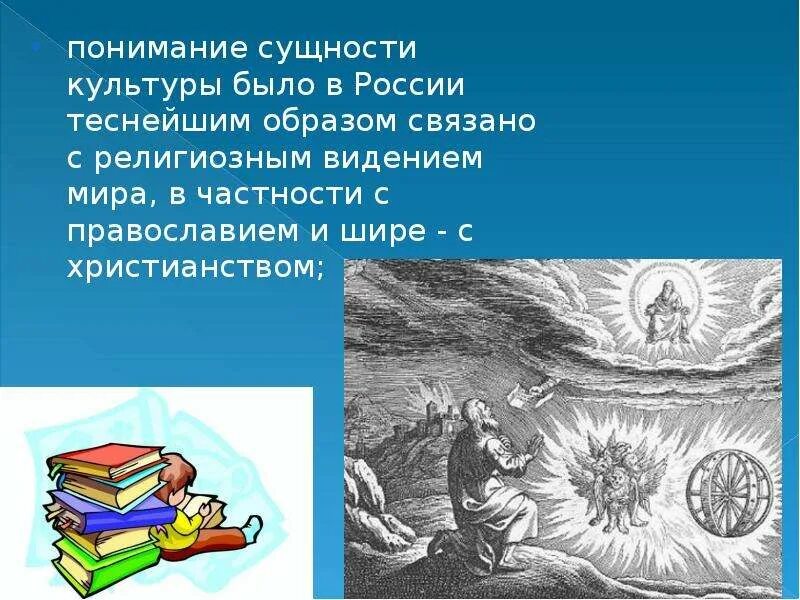 понимание сущности культуры было в России теснейшим образом связано с религиозным видением мира, в частности с православием и шире - с христианством;